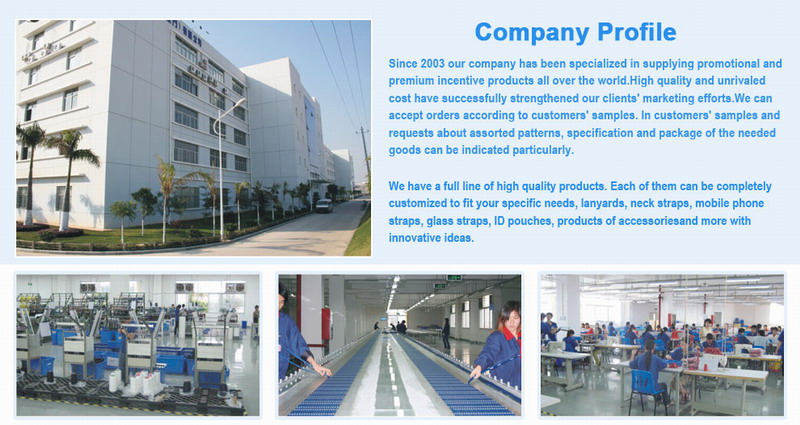 Company Profile

Since 2003 our company has been specialized in supplying promotional and premium incentive products all over the world.High quality and unrivaled cost have successfully strengthened our clients' marketing efforts.We can accept orders according to customers' samples. In customers' samples and requests about assorted patterns, specification and package of the needed goods can be indicated particularly.

We have a full line of high quality products. Each of them can be completely customized to fit your specific needs, lanyards, neck straps, mobile phone straps, glass straps, ID pouches, products of accessoriesand more with innovative ideas.